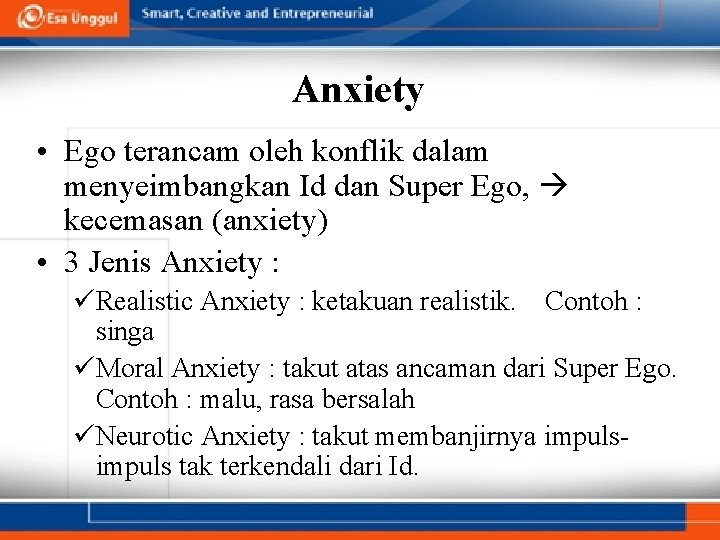 Esa Unggul Smart, Creative and Entrepreneurial

Anxiety

• Ego terancam oleh konflik dalam menyeimbangkan Id dan Super Ego, → kecemasan (anxiety)

• 3 Jenis Anxiety :

✓Realistic Anxiety : ketakuan realistik. Contoh : singa

✓Moral Anxiety : takut atas ancaman dari Super Ego. Contoh : malu, rasa bersalah

✓Neurotic Anxiety : takut membanjirnya impuls-impuls tak terkendali dari Id.